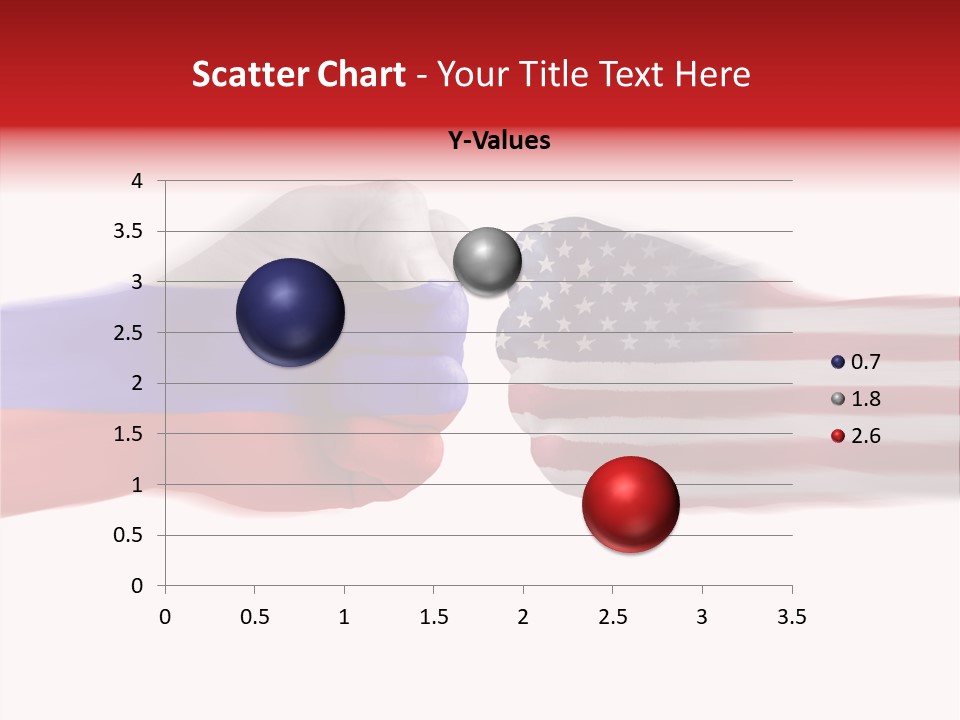 Scatter Chart - Your Title Text Here

Y-Values

4
3.5
3
2.5
2
1.5
1
0.5
0

0 0.5 1 1.5 2 2.5 3 3.5

0.7
1.8
2.6